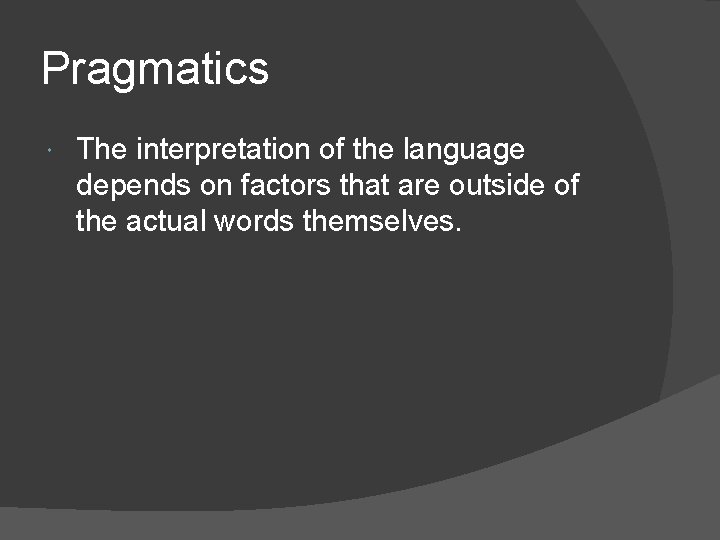 Pragmatics

The interpretation of the language depends on factors that are outside of the actual words themselves.